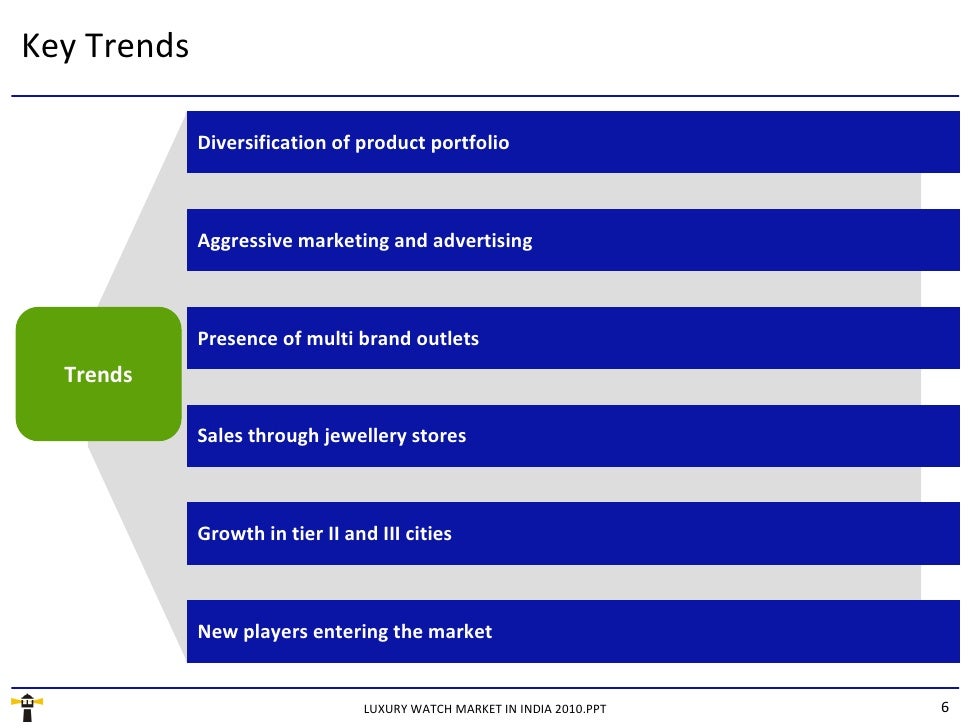 Key Trends

Trends

Diversification of product portfolio

Aggressive marketing and advertising

Presence of multi brand outlets

Sales through jewellery stores

Growth in tier II and III cities

New players entering the market

LUXURY WATCH MARKET IN INDIA 2010.PPT

6